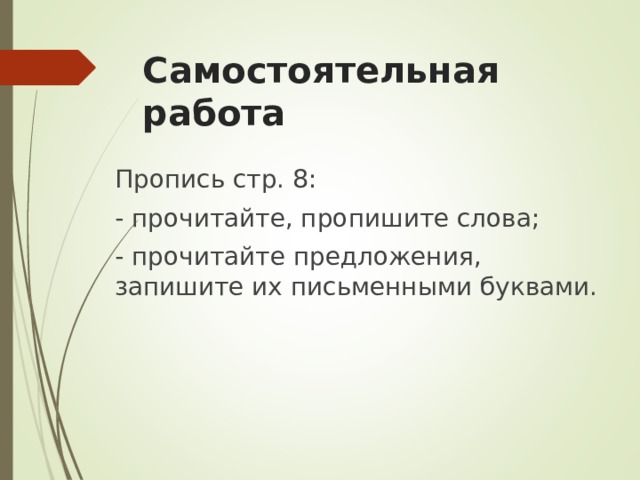 Самостоятельная работа

Пропись стр. 8:

- прочитайте, пропишите слова;

- прочитайте предложения, запишите их письменными буквами.